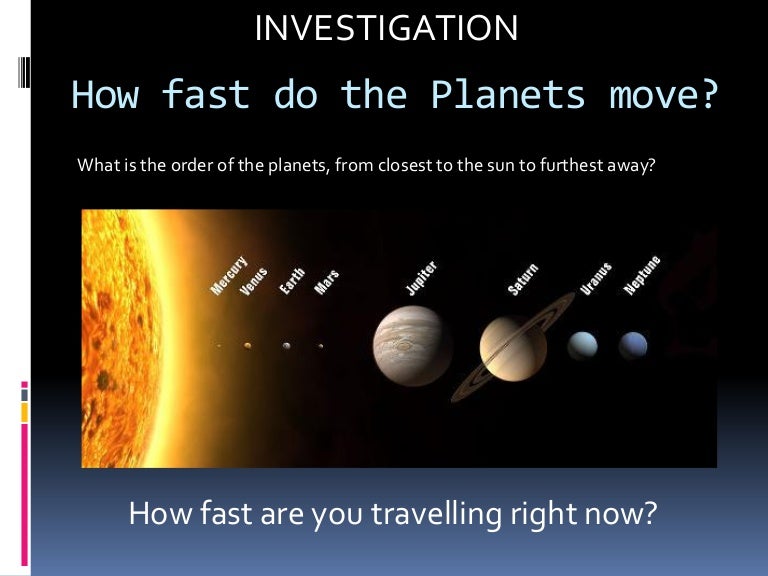 INVESTIGATION

How fast do the Planets move?

What is the order of the planets, from closest to the sun to furthest away?

Mercury
Venus
Earth
Mars
Jupiter
Saturn
Uranus
Neptune

How fast are you travelling right now?